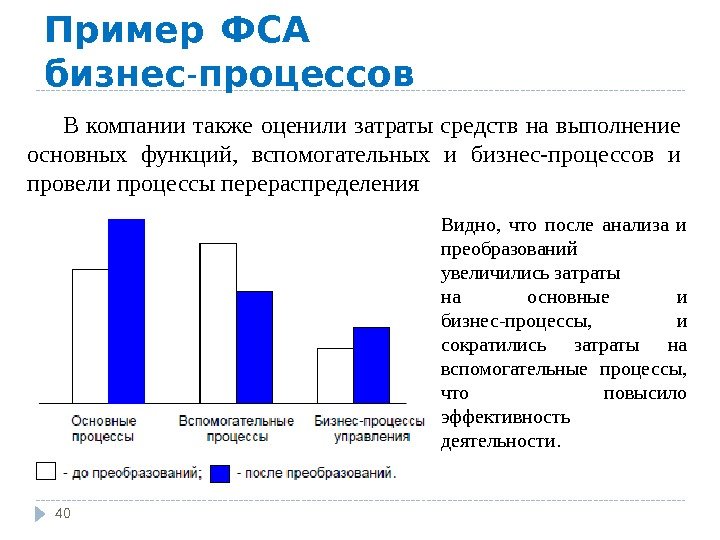 Пример ФСА бизнес-процессов

В компании также оценили затраты средств на выполнение основных функций, вспомогательных и бизнес-процессов и провели процессы перераспределения

Основные процессы

Вспомогательные процессы

Бизнес-процессы управления

- до преобразований; - после преобразований.

Видно, что после анализа и преобразований увеличились затраты на основные и бизнес-процессы, и сократились затраты на вспомогательные процессы, что повысило эффективность деятельности.

40